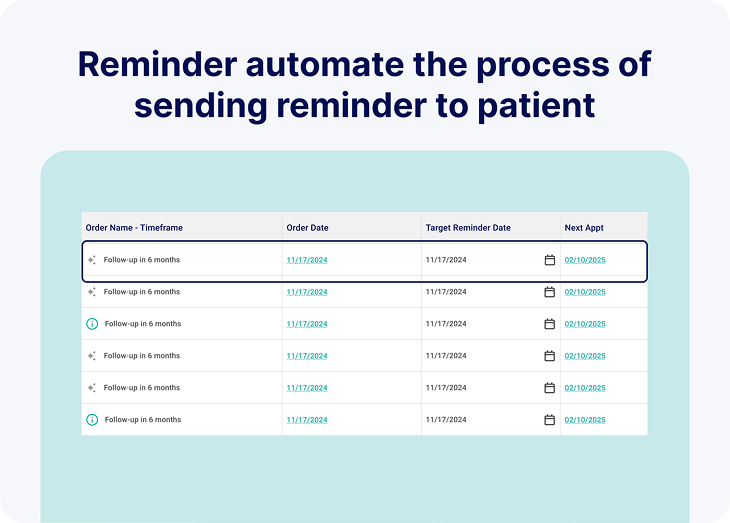 Reminder automate the process of sending reminder to patient

| Order Name - Timeframe | Order Date | Target Reminder Date | Next Appt |
|---|---|---|---|
| Follow-up in 6 months | 11/17/2024 | 11/17/2024 | 02/10/2025 |
| Follow-up in 6 months | 11/17/2024 | 11/17/2024 | 02/10/2025 |
| Follow-up in 6 months | 11/17/2024 | 11/17/2024 | 02/10/2025 |
| Follow-up in 6 months | 11/17/2024 | 11/17/2024 | 02/10/2025 |
| Follow-up in 6 months | 11/17/2024 | 11/17/2024 | 02/10/2025 |
| Follow-up in 6 months | 11/17/2024 | 11/17/2024 | 02/10/2025 |